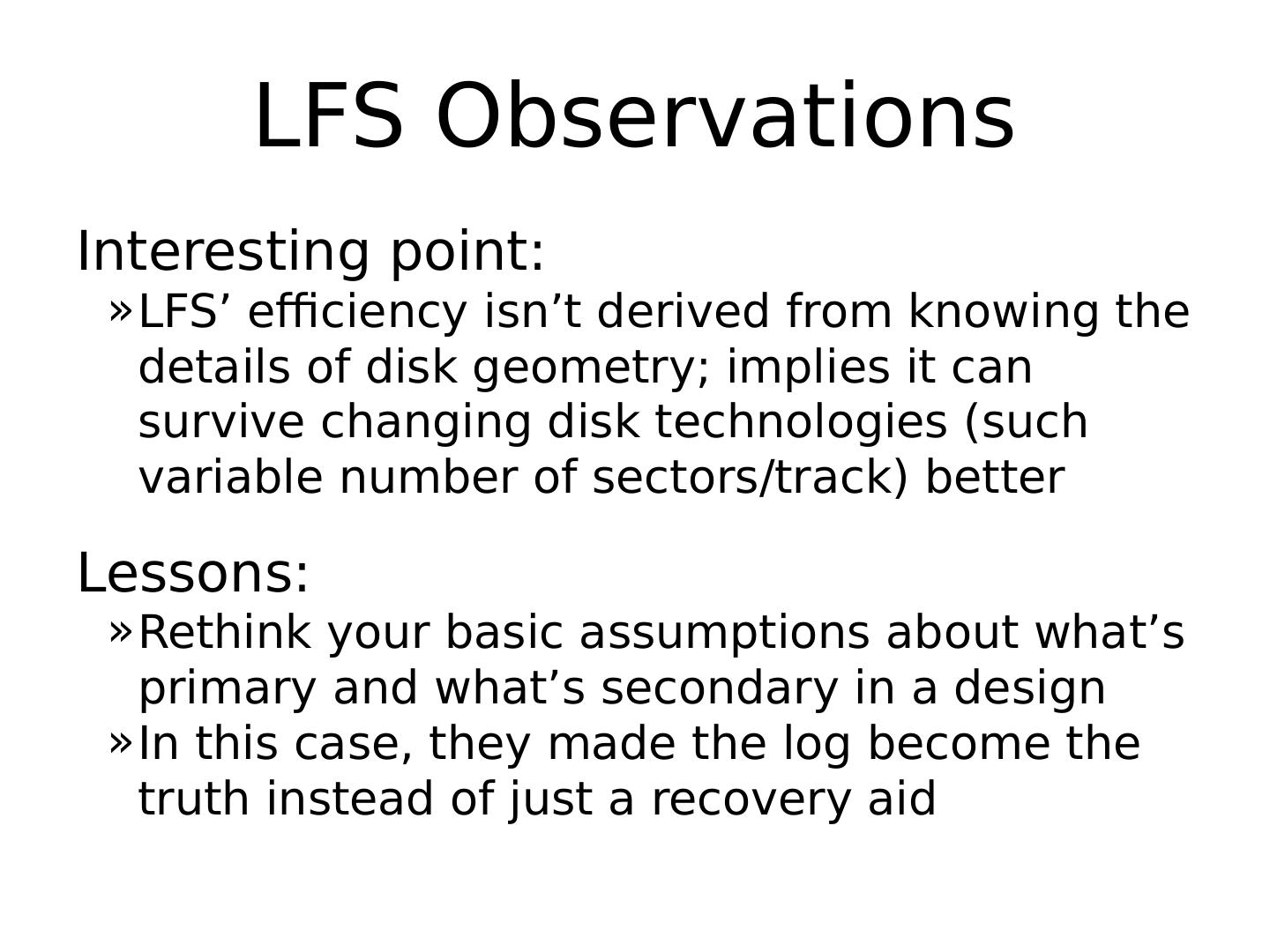 LFS Observations

Interesting point:

» LFS’ efficiency isn’t derived from knowing the details of disk geometry; implies it can survive changing disk technologies (such variable number of sectors/track) better

Lessons:

» Rethink your basic assumptions about what’s primary and what’s secondary in a design

» In this case, they made the log become the truth instead of just a recovery aid